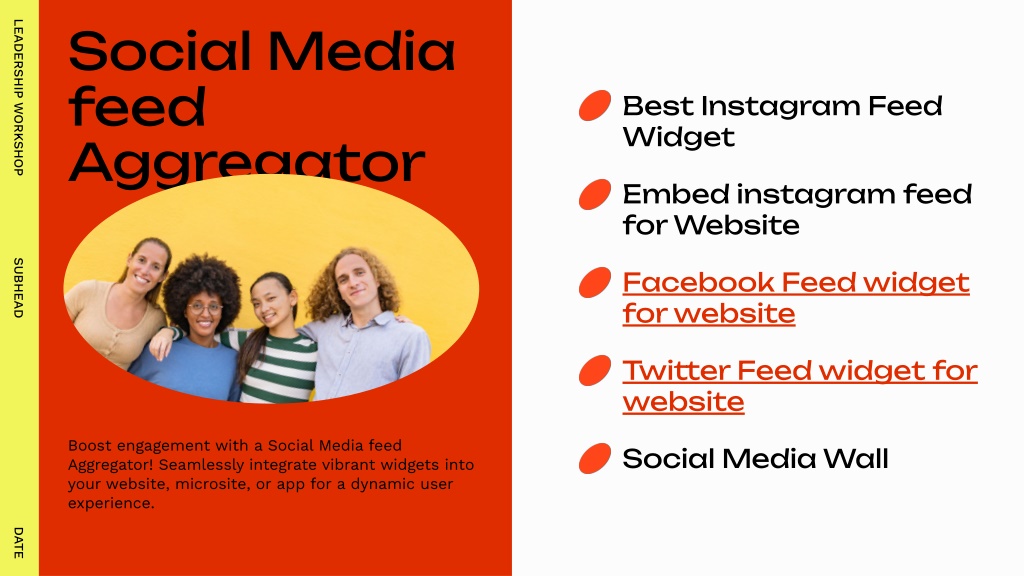 LEADERSHIP WORKSHOP

SUBHEAD

DATE

Social Media feed Aggregator

Boost engagement with a Social Media feed Aggregator! Seamlessly integrate vibrant widgets into your website, microsite, or app for a dynamic user experience.

Best Instagram Feed Widget

Embed instagram feed for Website

Facebook Feed widget for website

Twitter Feed widget for website

Social Media Wall